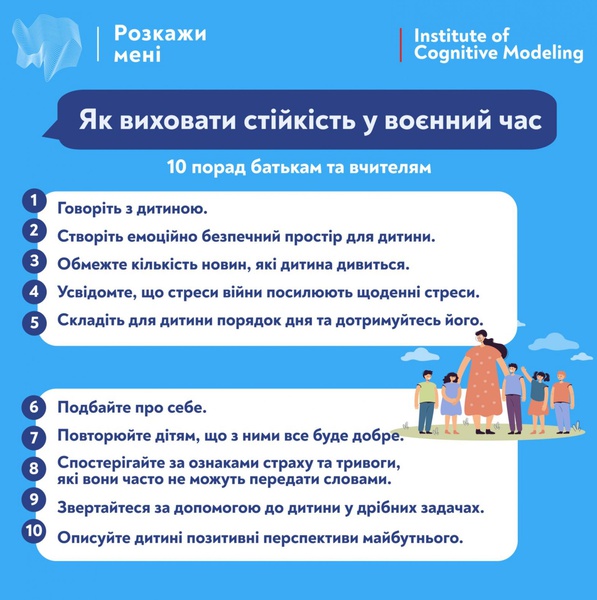 Розкажи мені

Institute of Cognitive Modeling

Як виховати стійкість у воєнний час

10 порад батькам та вчителям

1 Говоріть з дитиною.

2 Створіть емоційно безпечний простір для дитини.

3 Обмежте кількість новин, які дитина дивиться.

4 Усвідомте, що стреси війни посилюють щоденні стреси.

5 Складіть для дитини порядок дня та дотримуйтесь його.

6 Подбайте про себе.

7 Повторюйте дітям, що з ними все буде добре.

8 Спостерігайте за ознаками страху та тривоги, які вони часто не можуть передати словами.

9 Звертайтеся за допомогою до дитини у дрібних задачах.

10 Описуйте дитині позитивні перспективи майбутнього.